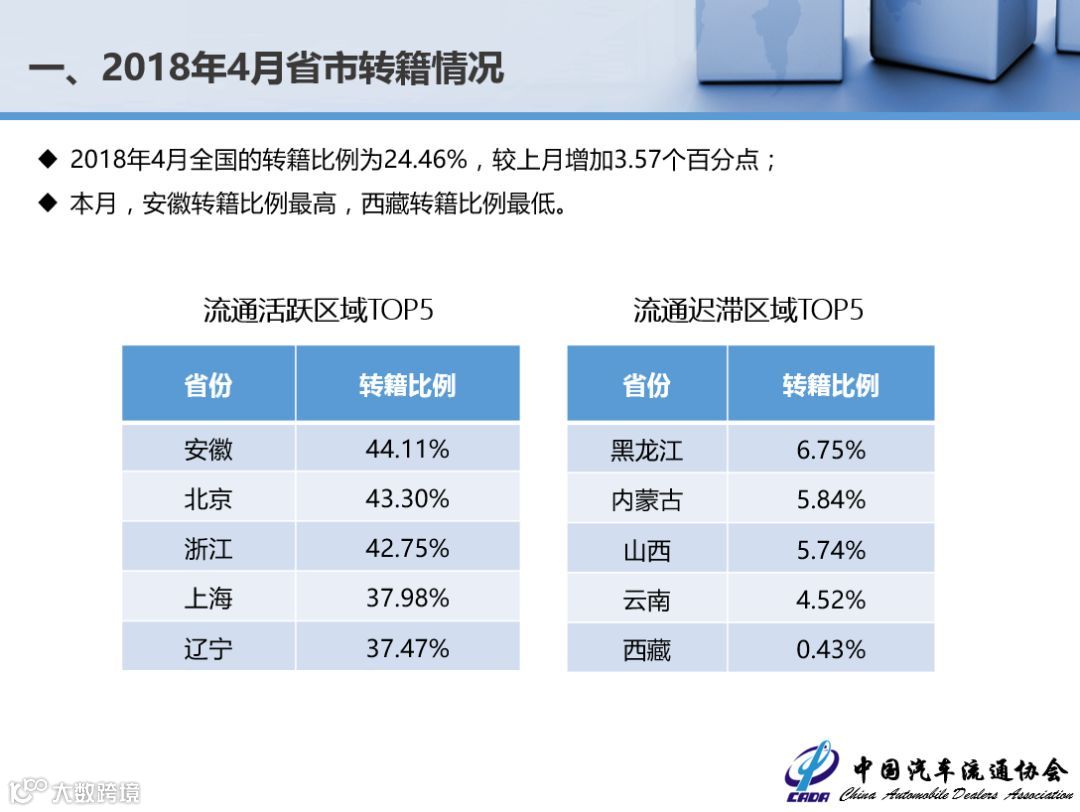 一、2018年4月省市转籍情况

◆ 2018年4月全国的转籍比例为24.46%，较上月增加3.57个百分点；

◆ 本月，安徽转籍比例最高，西藏转籍比例最低。

流通活跃区域TOP5

| 省份 | 转籍比例 |
|---|---|
| 安徽 | 44.11% |
| 北京 | 43.30% |
| 浙江 | 42.75% |
| 上海 | 37.98% |
| 辽宁 | 37.47% |

流通迟滞区域TOP5

| 省份 | 转籍比例 |
|---|---|
| 黑龙江 | 6.75% |
| 内蒙古 | 5.84% |
| 山西 | 5.74% |
| 云南 | 4.52% |
| 西藏 | 0.43% |

大数跨境

CADA 中国汽车流通协会 China Automobile Dealers Association